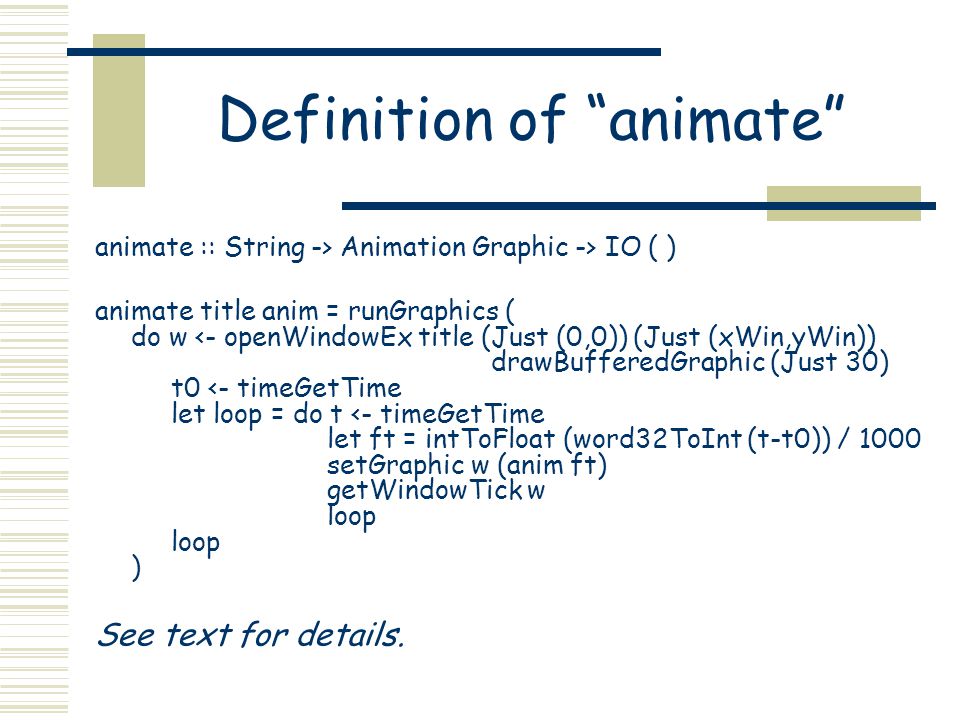 Definition of “animate”

animate :: String -> Animation Graphic -> IO ( )

animate title anim = runGraphics (
    do w <- openWindowEx title (Just (0,0)) (Just (xWin,yWin))
                                    drawBufferedGraphic (Just 30)
        t0 <- timeGetTime
        let loop = do t <- timeGetTime
                          let ft = intToFloat (word32ToInt (t-t0)) / 1000
                          setGraphic w (anim ft)
                          getWindowTick w
                          loop
        loop
    )

See text for details.